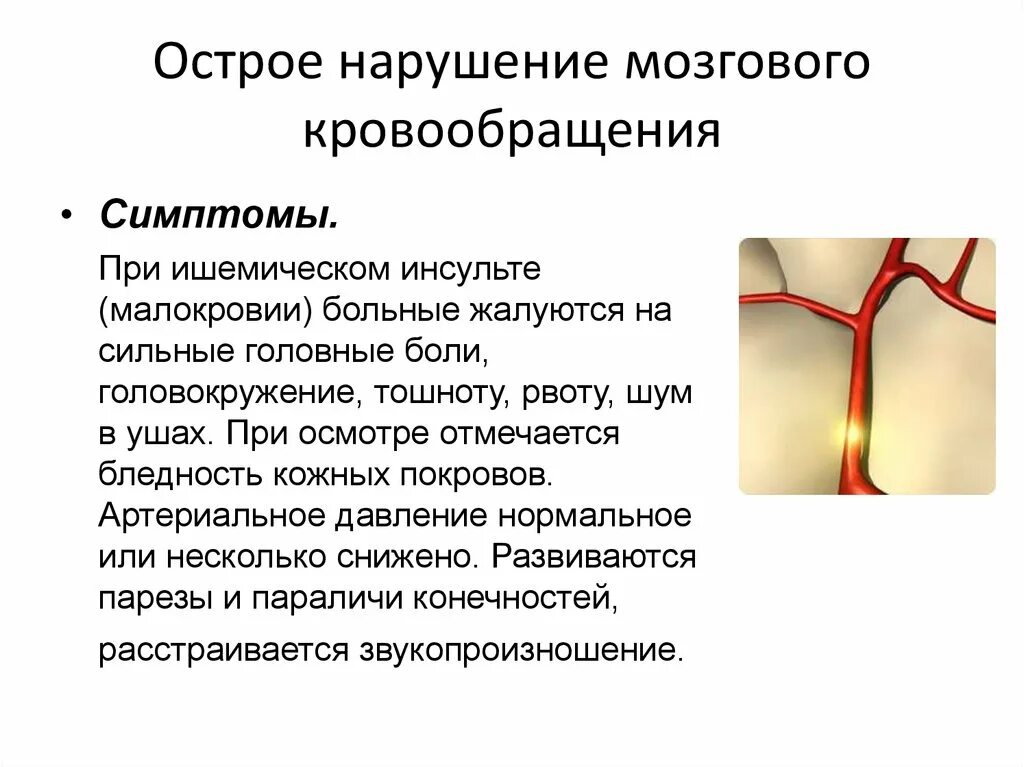 Острое нарушение мозгового кровообращения

• Симптомы.

При ишемическом инсульте (малокровии) больные жалуются на сильные головные боли, головокружение, тошноту, рвоту, шум в ушах. При осмотре отмечается бледность кожных покровов. Артериальное давление нормальное или несколько снижено. Развиваются парезы и параличи конечностей,

расстраивается звукопроизношение.